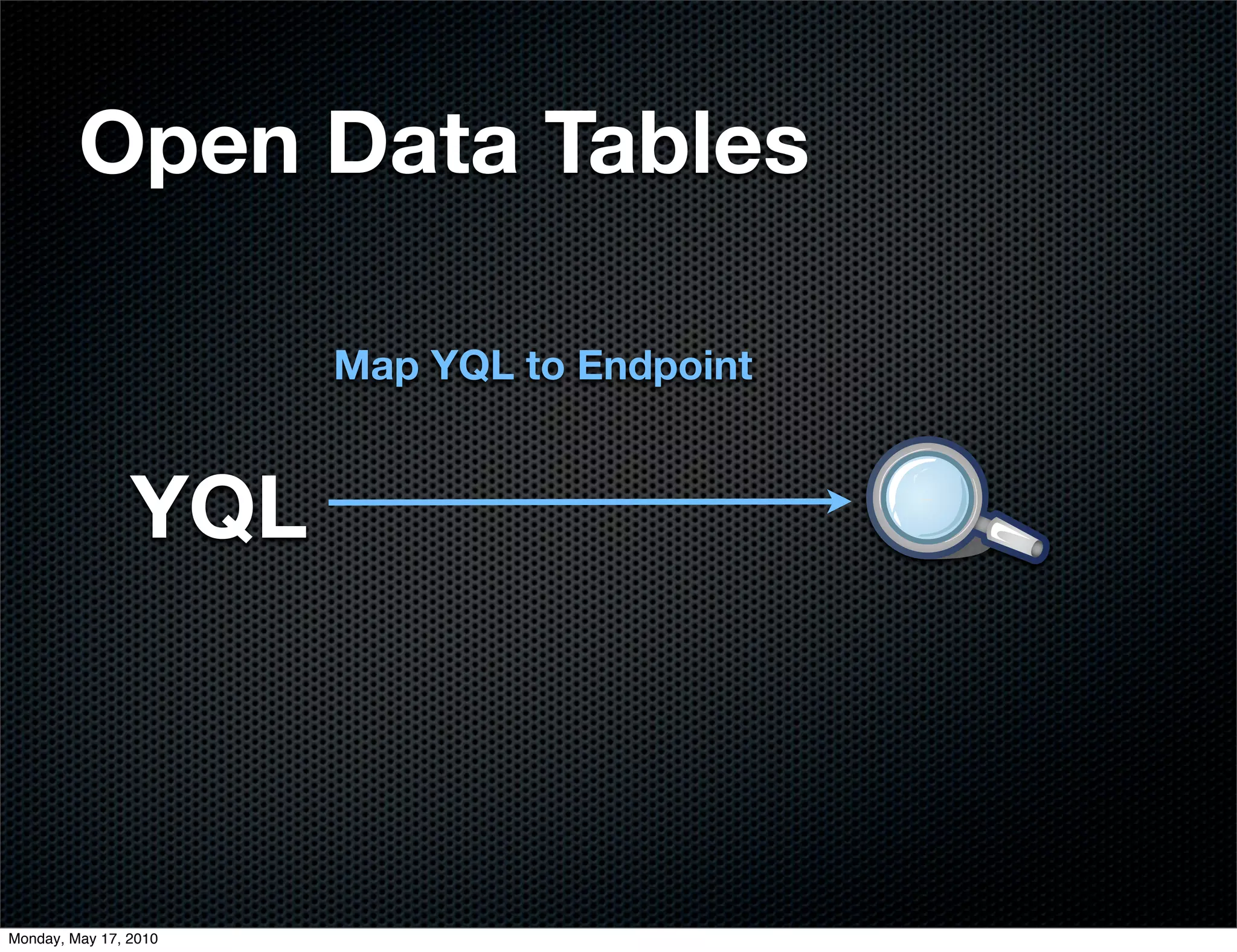 Open Data Tables

Map YQL to Endpoint

YQL

Monday, May 17, 2010